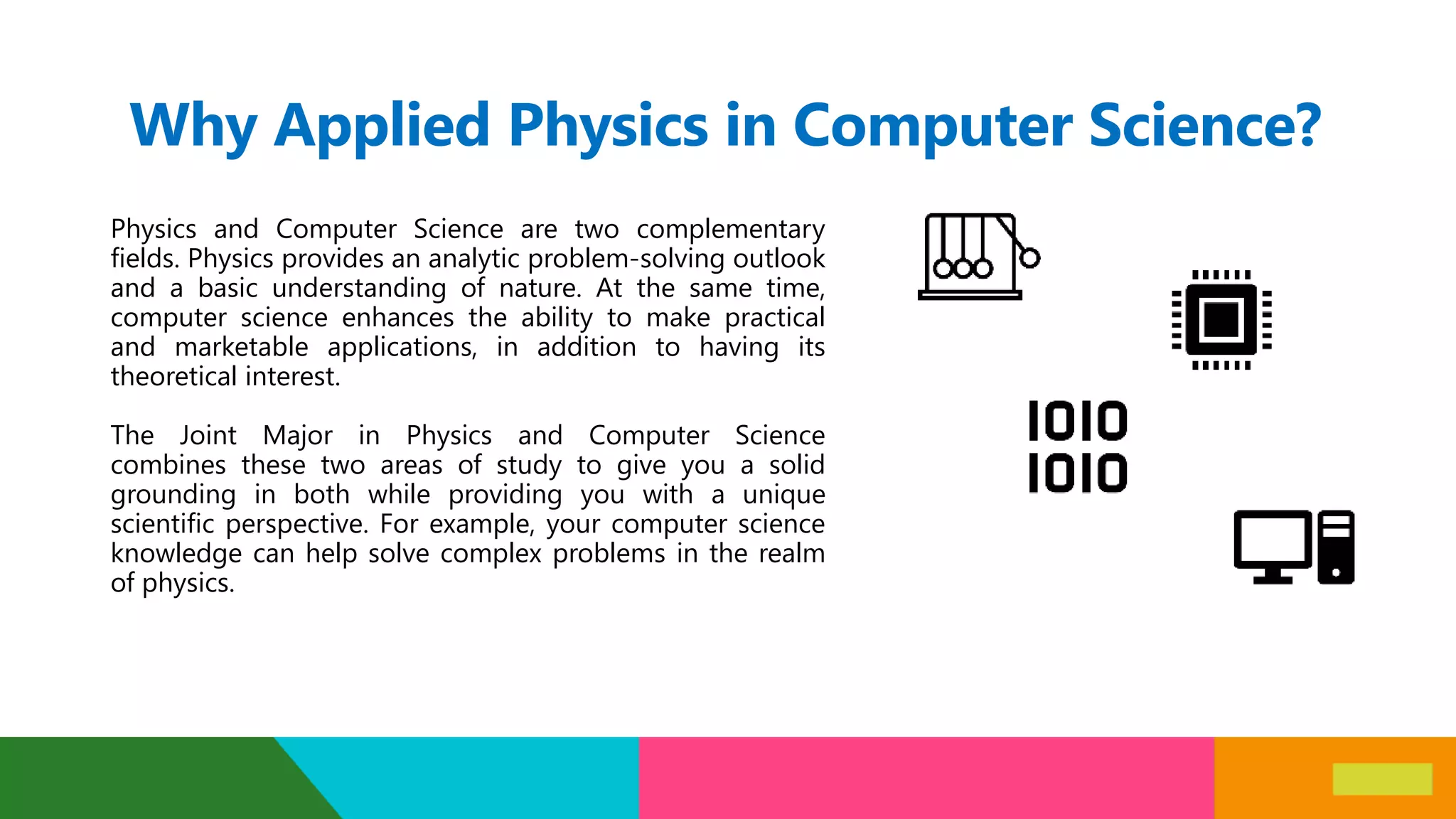 Why Applied Physics in Computer Science?

Physics and Computer Science are two complementary fields. Physics provides an analytic problem-solving outlook and a basic understanding of nature. At the same time, computer science enhances the ability to make practical and marketable applications, in addition to having its theoretical interest.

The Joint Major in Physics and Computer Science combines these two areas of study to give you a solid grounding in both while providing you with a unique scientific perspective. For example, your computer science knowledge can help solve complex problems in the realm of physics.

1010
1010